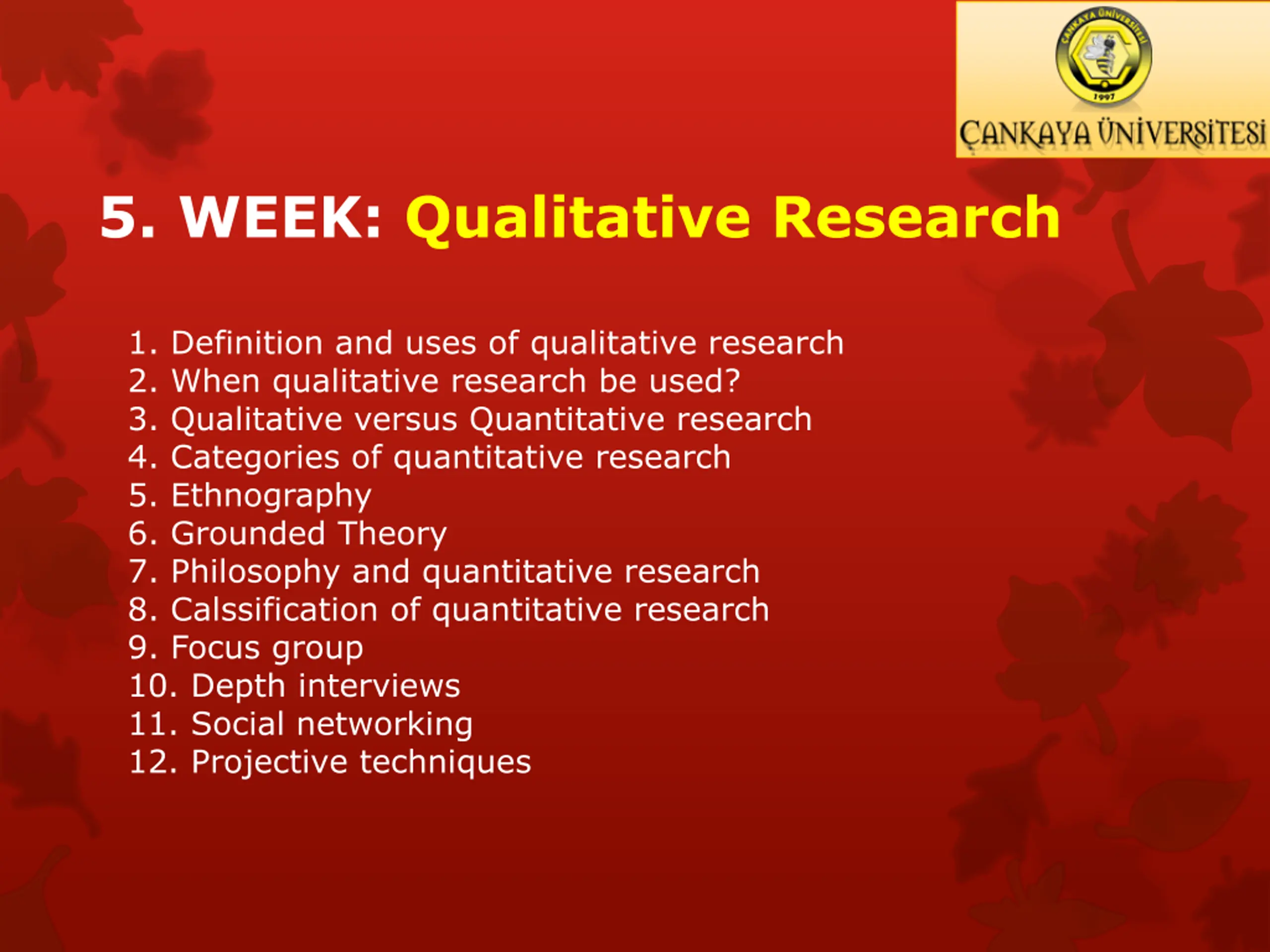 ÇANKAYA ÜNİVERSİTESİ
1997
ÇANKAYA ÜNİVERSİTESİ

5. WEEK: Qualitative Research

1. Definition and uses of qualitative research
2. When qualitative research be used?
3. Qualitative versus Quantitative research
4. Categories of quantitative research
5. Ethnography
6. Grounded Theory
7. Philosophy and quantitative research
8. Calssification of quantitative research
9. Focus group
10. Depth interviews
11. Social networking
12. Projective techniques